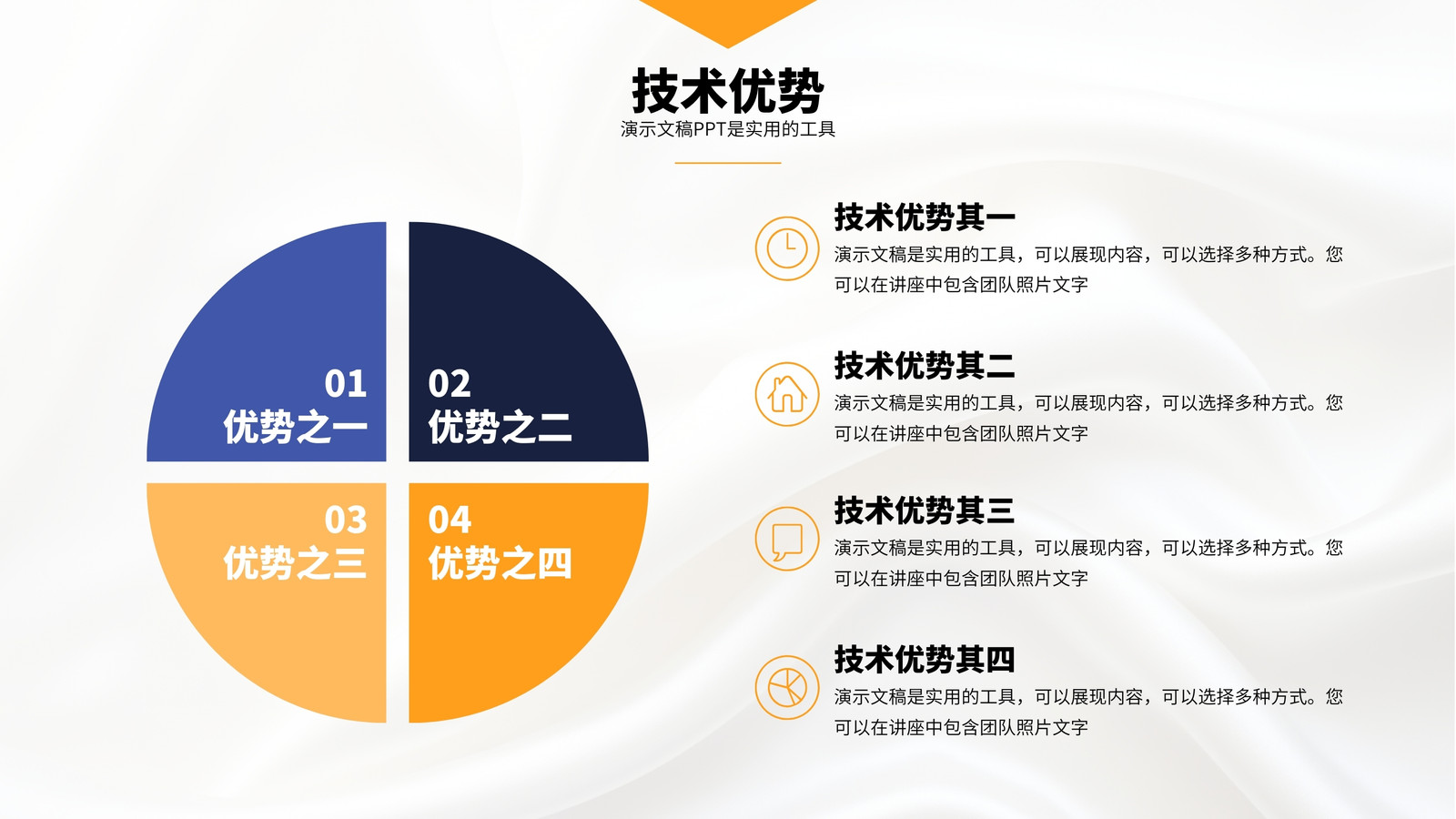 技术优势

演示文稿PPT是实用的工具

01
优势之一

02
优势之二

03
优势之三

04
优势之四

技术优势其一

演示文稿是实用的工具，可以展现内容，可以选择多种方式。您可以在讲座中包含团队照片文字

技术优势其二

演示文稿是实用的工具，可以展现内容，可以选择多种方式。您可以在讲座中包含团队照片文字

技术优势其三

演示文稿是实用的工具，可以展现内容，可以选择多种方式。您可以在讲座中包含团队照片文字

技术优势其四

演示文稿是实用的工具，可以展现内容，可以选择多种方式。您可以在讲座中包含团队照片文字